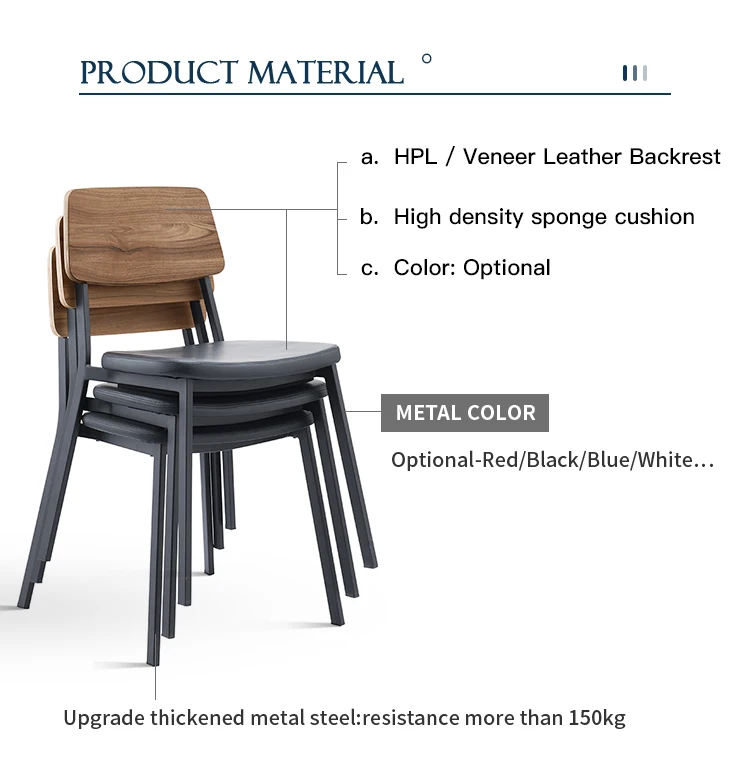 PRODUCT MATERIAL

a. HPL / Veneer Leather Backrest

b. High density sponge cushion

c. Color: Optional

METAL COLOR

Optional-Red/Black/Blue/White...

Upgrade thickened metal steel:resistance more than 150kg